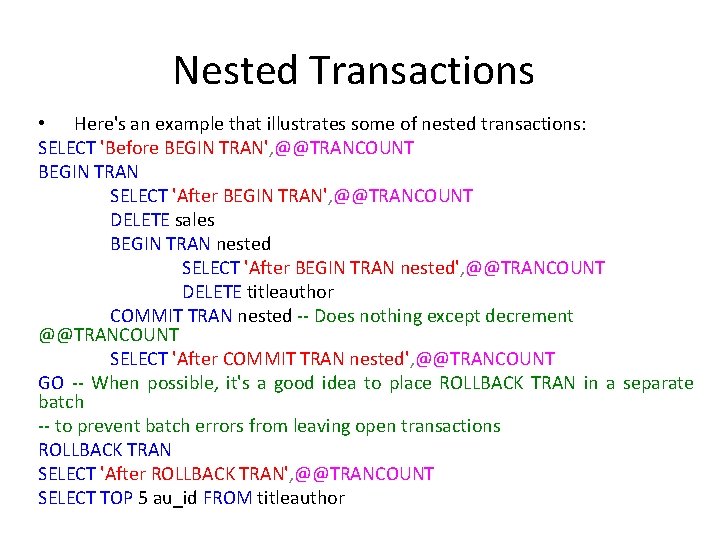 Nested Transactions

• Here's an example that illustrates some of nested transactions:

SELECT 'Before BEGIN TRAN',@@TRANCOUNT
BEGIN TRAN
SELECT 'After BEGIN TRAN',@@TRANCOUNT
DELETE sales
BEGIN TRAN nested
SELECT 'After BEGIN TRAN nested',@@TRANCOUNT
DELETE titleauthor
COMMIT TRAN nested -- Does nothing except decrement @@TRANCOUNT
SELECT 'After COMMIT TRAN nested',@@TRANCOUNT
GO -- When possible, it's a good idea to place ROLLBACK TRAN in a separate batch
-- to prevent batch errors from leaving open transactions
ROLLBACK TRAN
SELECT 'After ROLLBACK TRAN',@@TRANCOUNT
SELECT TOP 5 au_id FROM titleauthor